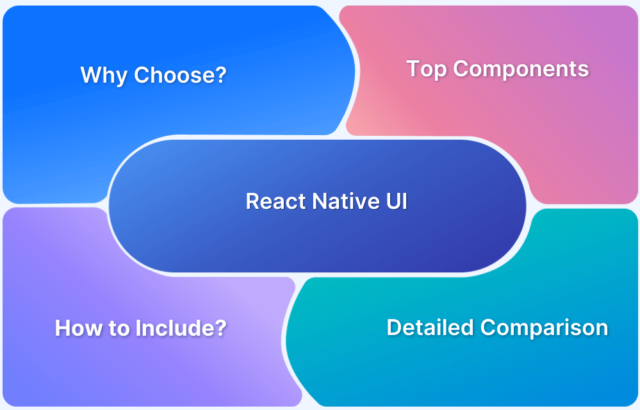 Why Choose?

Top Components

React Native UI

How to Include?

Detailed Comparison